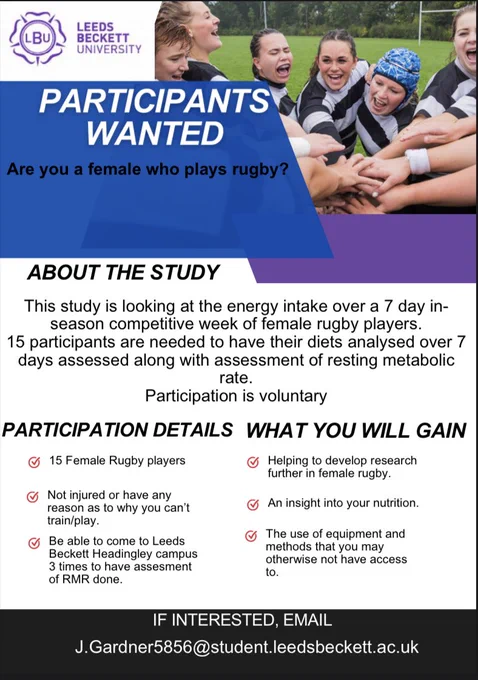 LBU LEEDS BECKETT UNIVERSITY

PARTICIPANTS WANTED

Are you a female who plays rugby?

ABOUT THE STUDY

This study is looking at the energy intake over a 7 day in-season competitive week of female rugby players.
15 participants are needed to have their diets analysed over 7 days assessed along with assessment of resting metabolic rate.
Participation is voluntary

PARTICIPATION DETAILS

15 Female Rugby players

Not injured or have any reason as to why you can't train/play.

Be able to come to Leeds Beckett Headingley campus 3 times to have assesment of RMR done.

WHAT YOU WILL GAIN

Helping to develop research further in female rugby.

An insight into your nutrition.

The use of equipment and methods that you may otherwise not have access to.

IF INTERESTED, EMAIL

J.Gardner5856@student.leedsbeckett.ac.uk